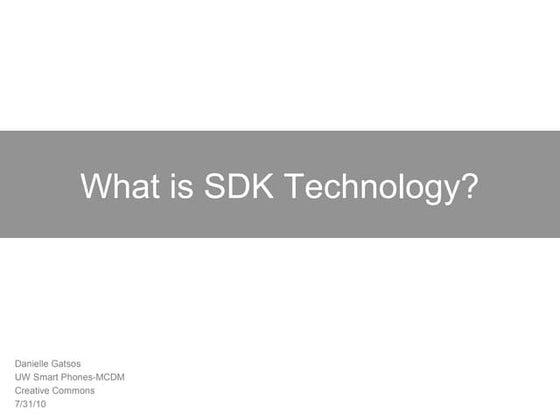 What is SDK Technology?

Danielle Gatsos
UW Smart Phones-MCDM
Creative Commons
7/31/10